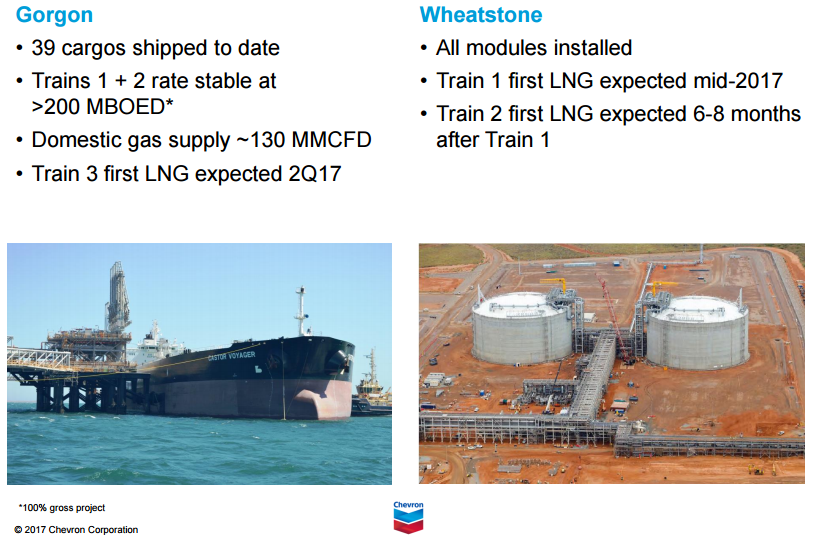 Gorgon

• 39 cargos shipped to date
• Trains 1 + 2 rate stable at >200 MBOED*
• Domestic gas supply ~130 MMCFD
• Train 3 first LNG expected 2Q17

Wheatstone

• All modules installed
• Train 1 first LNG expected mid-2017
• Train 2 first LNG expected 6-8 months after Train 1

CASTOR VOYAGER

*100% gross project

© 2017 Chevron Corporation

Chevron